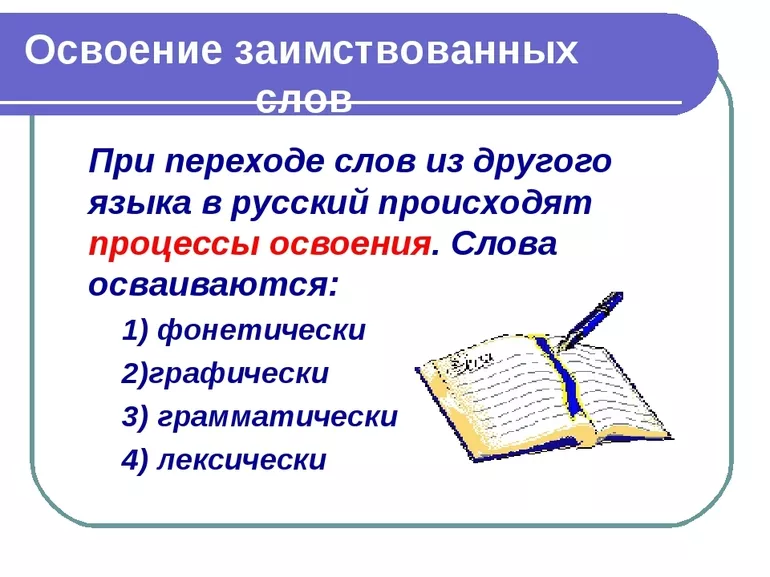 Освоение заимствованных слов

При переходе слов из другого языка в русский происходят процессы освоения. Слова осваиваются:

1) фонетически

2)графически

3) грамматически

4) лексически